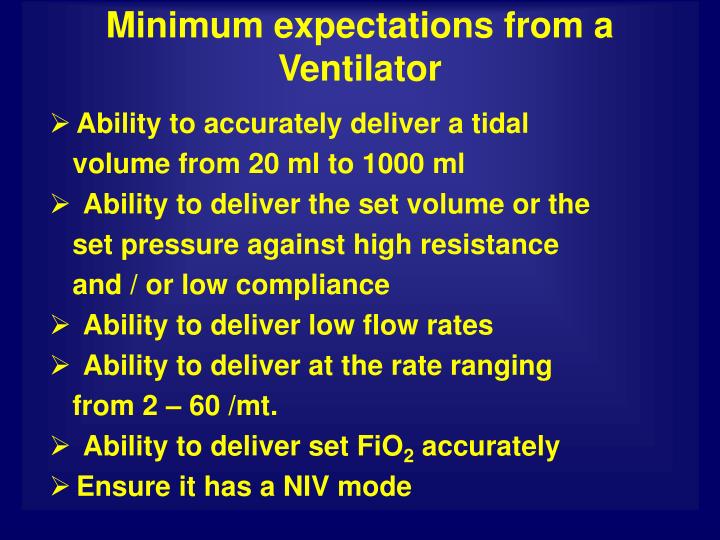 Minimum expectations from a Ventilator

➢ Ability to accurately deliver a tidal volume from 20 ml to 1000 ml

➢ Ability to deliver the set volume or the set pressure against high resistance and / or low compliance

➢ Ability to deliver low flow rates

➢ Ability to deliver at the rate ranging from 2 – 60 /mt.

➢ Ability to deliver set $FiO_2$ accurately

➢ Ensure it has a NIV mode